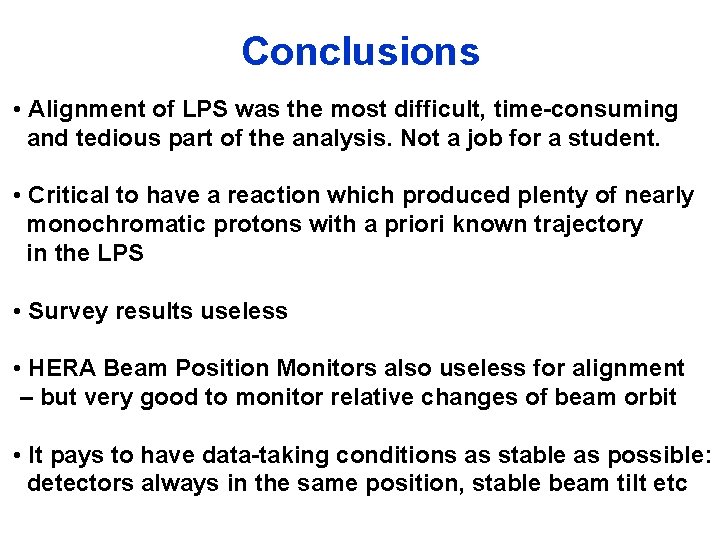 Conclusions

• Alignment of LPS was the most difficult, time-consuming and tedious part of the analysis. Not a job for a student.

• Critical to have a reaction which produced plenty of nearly monochromatic protons with a priori known trajectory in the LPS

• Survey results useless

• HERA Beam Position Monitors also useless for alignment – but very good to monitor relative changes of beam orbit

• It pays to have data-taking conditions as stable as possible: detectors always in the same position, stable beam tilt etc